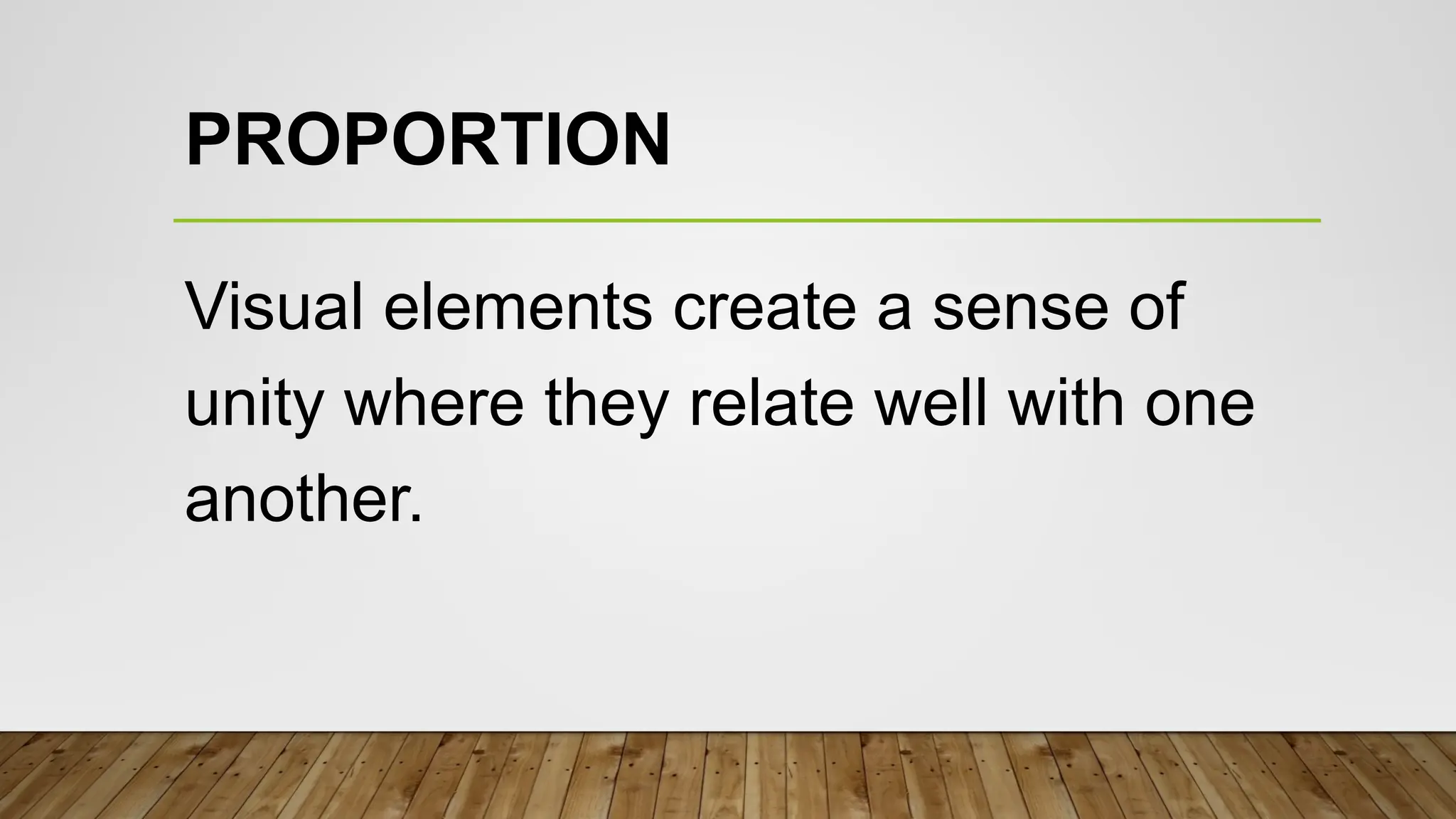 PROPORTION

Visual elements create a sense of unity where they relate well with one another.